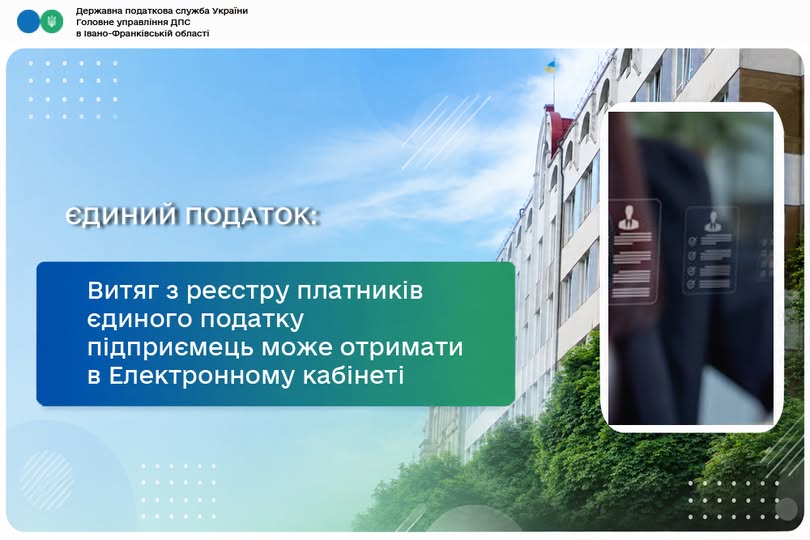 Державна податкова служба України
Головне управління ДПС
в Івано-Франківській області

ЄДИНИЙ ПОДАТОК:

Витяг з реєстру платників єдиного податку підприємець може отримати в Електронному кабінеті